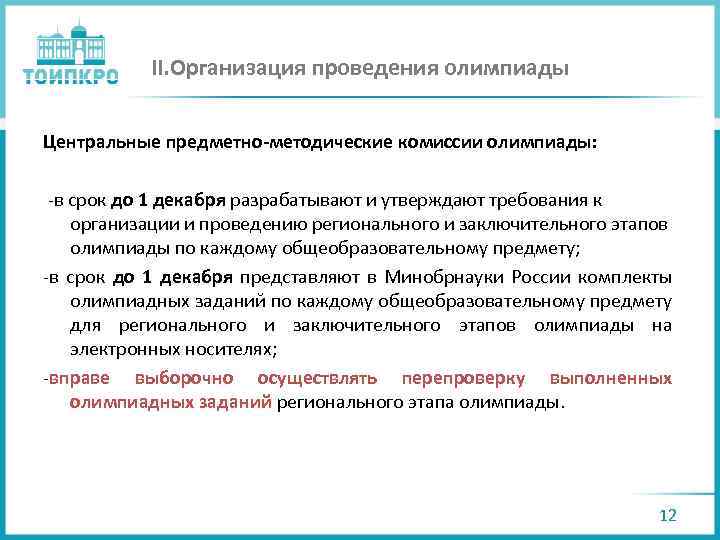 ТОИПКРО

II.Организация проведения олимпиады

Центральные предметно-методические комиссии олимпиады:

-в срок до 1 декабря разрабатывают и утверждают требования к организации и проведению регионального и заключительного этапов олимпиады по каждому общеобразовательному предмету;

-в срок до 1 декабря представляют в Минобрнауки России комплекты олимпиадных заданий по каждому общеобразовательному предмету для регионального и заключительного этапов олимпиады на электронных носителях;

-вправе выборочно осуществлять перепроверку выполненных олимпиадных заданий регионального этапа олимпиады.

12